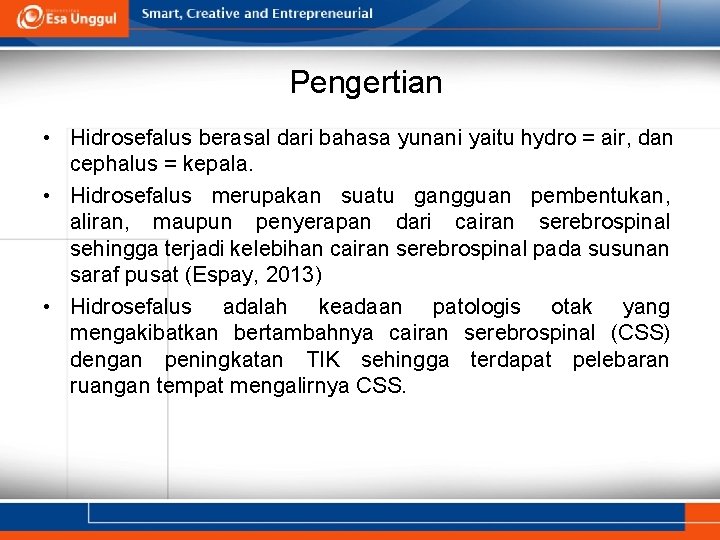 Esa Unggul

Smart, Creative and Entrepreneurial

Pengertian

• Hidrosefalus berasal dari bahasa yunani yaitu hydro = air, dan cephalus = kepala.

• Hidrosefalus merupakan suatu gangguan pembentukan, aliran, maupun penyerapan dari cairan serebrospinal sehingga terjadi kelebihan cairan serebrospinal pada susunan saraf pusat (Espay, 2013)

• Hidrosefalus adalah keadaan patologis otak yang mengakibatkan bertambahnya cairan serebrospinal (CSS) dengan peningkatan TIK sehingga terdapat pelebaran ruangan tempat mengalirnya CSS.